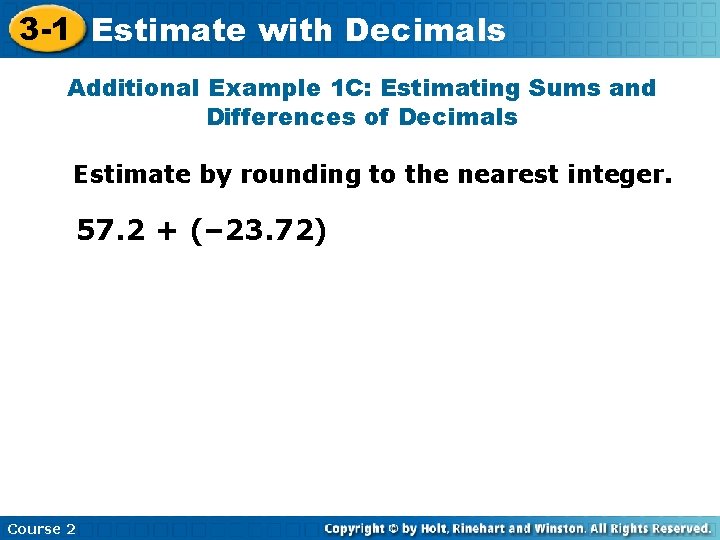 3-1 Estimate with Decimals

Additional Example 1C: Estimating Sums and Differences of Decimals

Estimate by rounding to the nearest integer.

$57.2 + (-23.72)$

Course 2

Copyright © by Holt, Rinehart and Winston. All Rights Reserved.